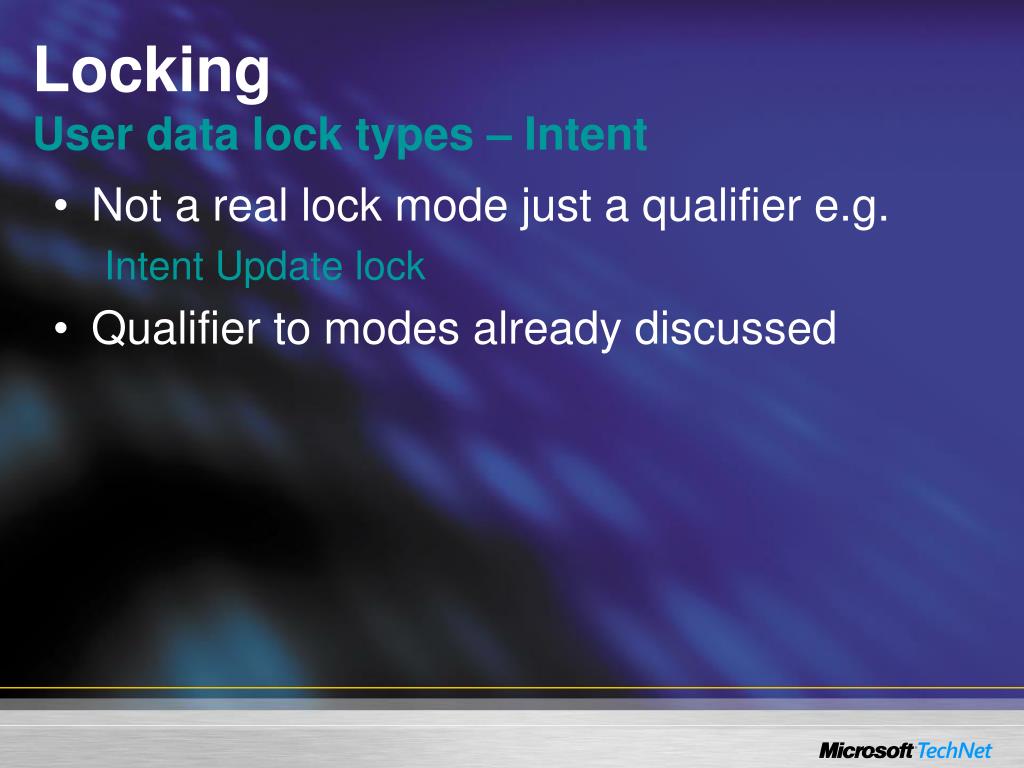 Locking
User data lock types – Intent

• Not a real lock mode just a qualifier e.g.
Intent Update lock

• Qualifier to modes already discussed

Microsoft TechNet